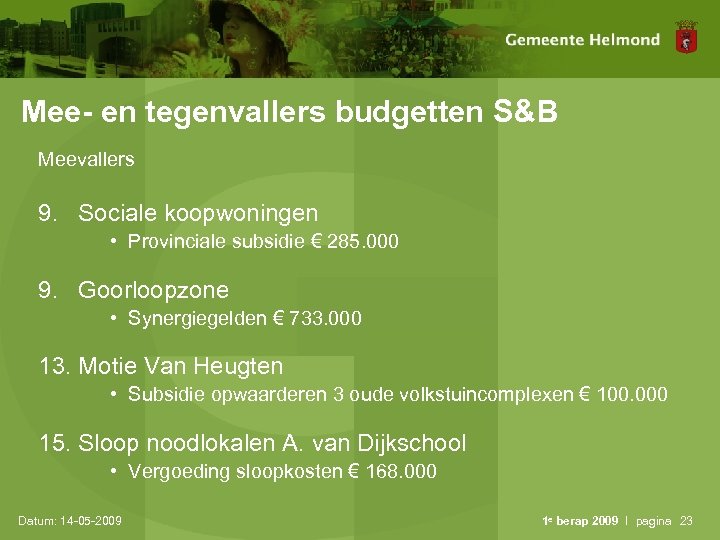 Gemeente Helmond

Mee- en tegenvallers budgetten S&B

Meevallers

9. Sociale koopwoningen
• Provinciale subsidie € 285.000

9. Goorloopzone
• Synergiegelden € 733.000

13. Motie Van Heugten
• Subsidie opwaarderen 3 oude volkstuincomplexen € 100.000

15. Sloop noodlokalen A. van Dijkschool
• Vergoeding sloopkosten € 168.000

Datum: 14-05-2009

1e berap 2009 | pagina 23